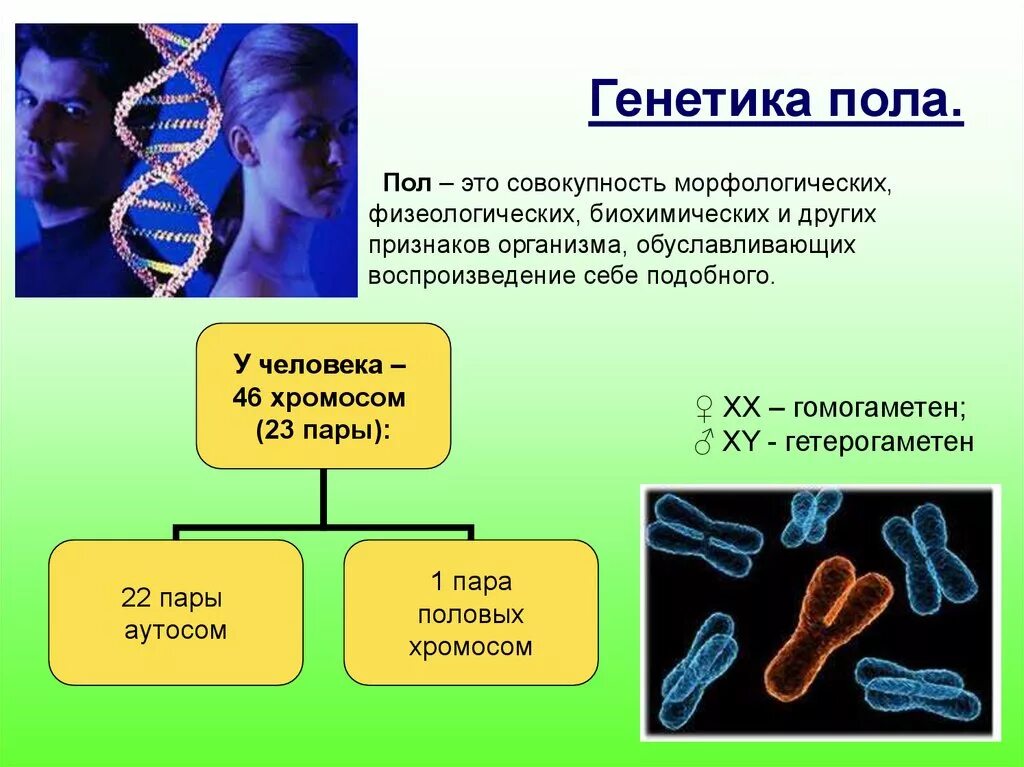 Генетика пола.

Пол – это совокупность морфологических, физеологических, биохимических и других признаков организма, обуславливающих воспроизведение себе подобного.

У человека – 46 хромосом (23 пары):

22 пары аутосом

1 пара половых хромосом

♀ XX – гомогаметен;
♂ XY - гетерогаметен